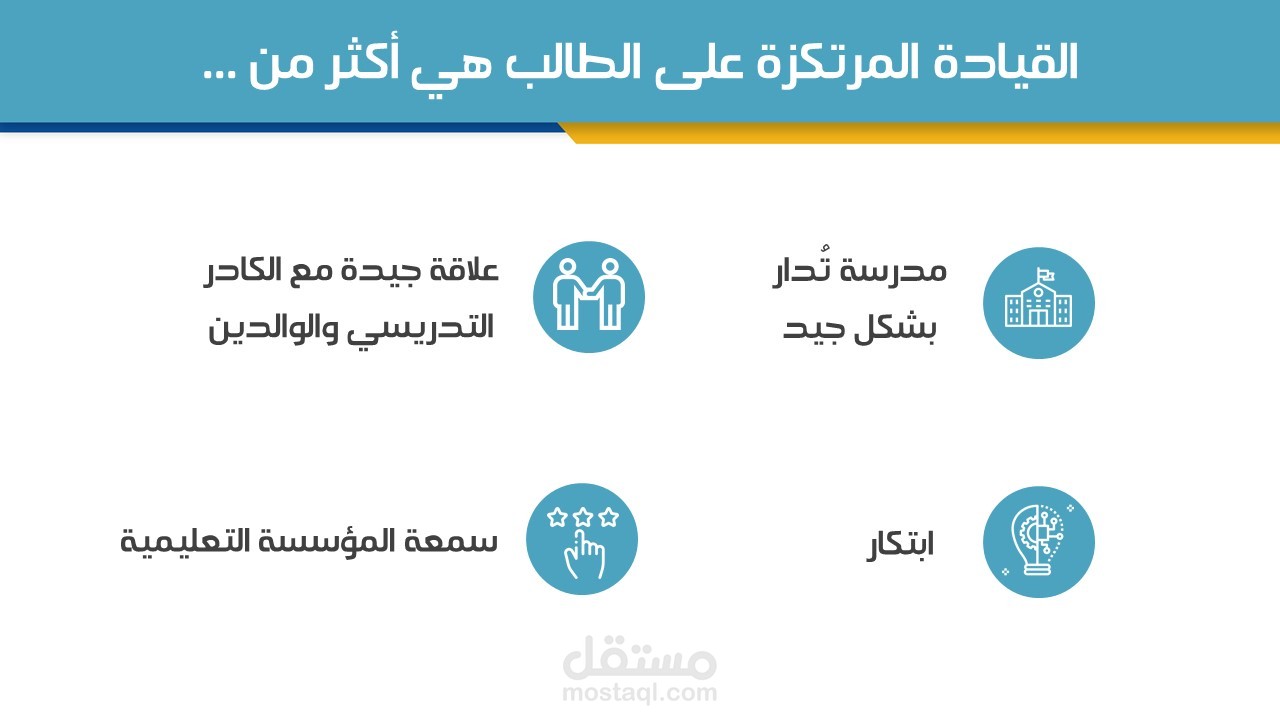 القيادة المرتكزة على الطالب هي أكثر من ...

مدرسة تُدار بشكل جيد

علاقة جيدة مع الكادر التدريسي والوالدين

ابتكار

سمعة المؤسسة التعليمية

مستقل
mostaql.com